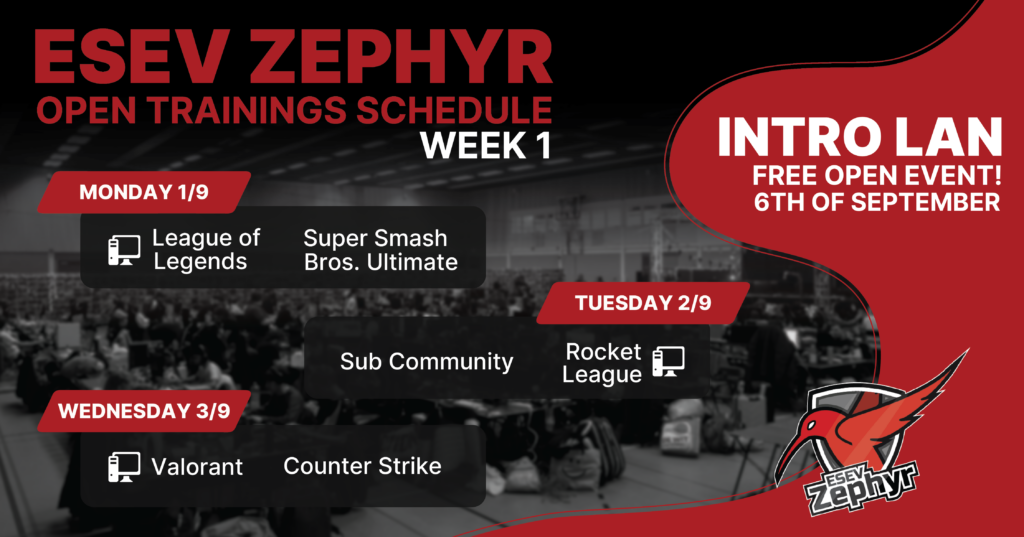 ESEV ZEPHYR
OPEN TRAININGS SCHEDULE
WEEK 1

MONDAY 1/9
League of Legends
Super Smash Bros. Ultimate

TUESDAY 2/9
Sub Community
Rocket League

WEDNESDAY 3/9
Valorant
Counter Strike

INTRO LAN
FREE OPEN EVENT!
6TH OF SEPTEMBER

ESEV Zephyr